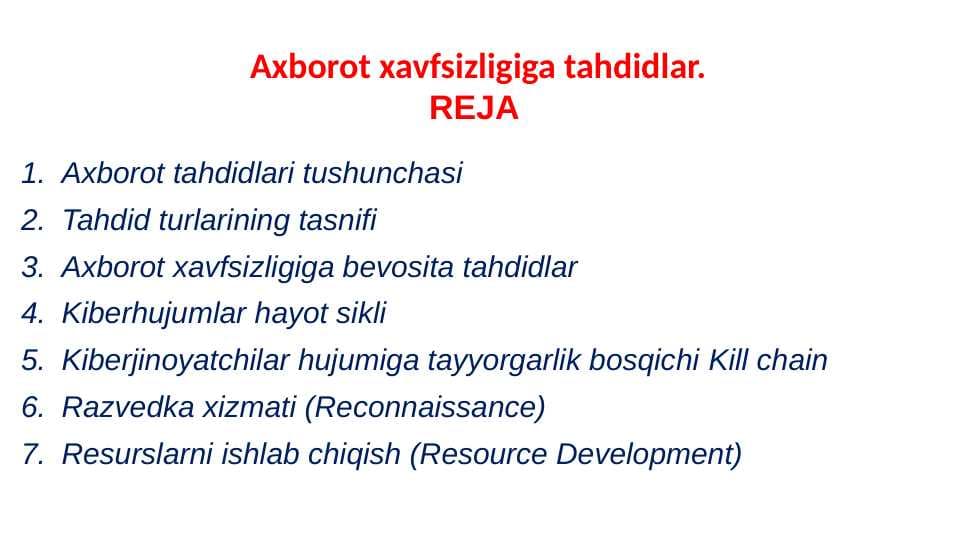 Axborot xavfsizligiga tahdidlar.
REJA

1. Axborot tahdidlari tushunchasi
2. Tahdid turlarining tasnifi
3. Axborot xavfsizligiga bevosita tahdidlar
4. Kiberhujumlar hayot sikli
5. Kiberjinoyatchilar hujumiga tayyorgarlik bosqichi Kill chain
6. Razvedka xizmati (Reconnaissance)
7. Resurslarni ishlab chiqish (Resource Development)